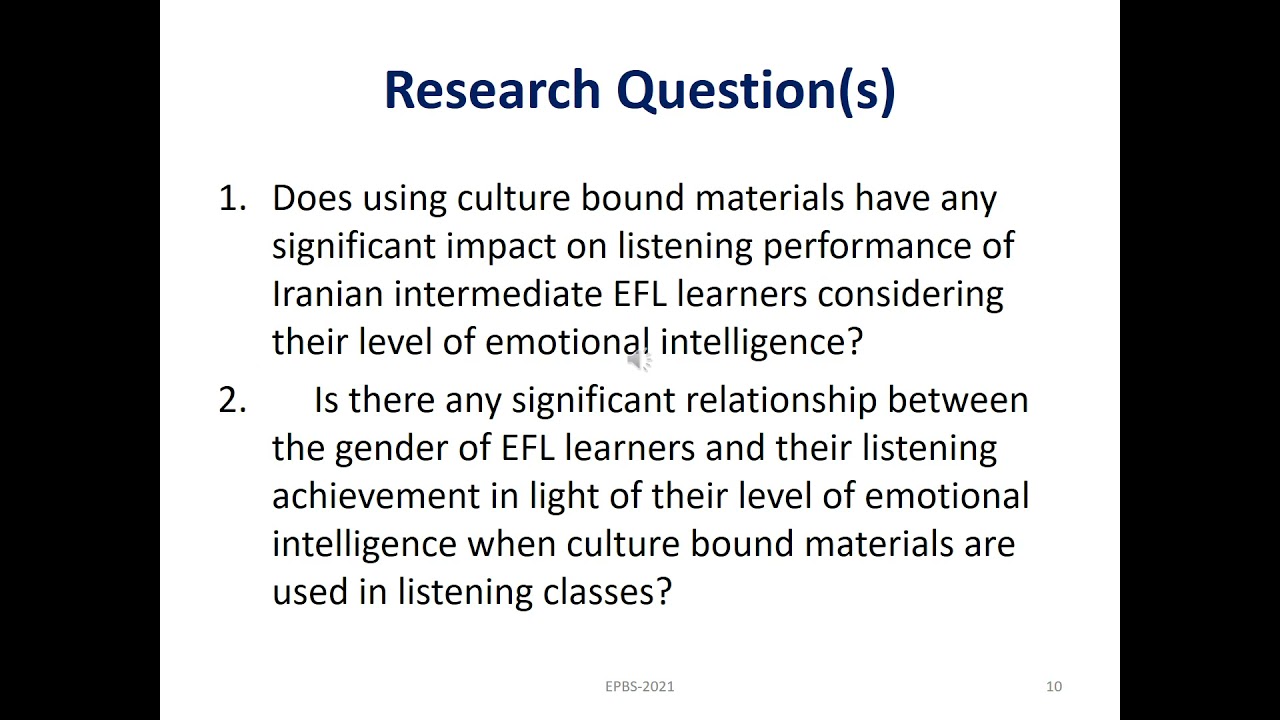 Research Question(s)

1. Does using culture bound materials have any significant impact on listening performance of Iranian intermediate EFL learners considering their level of emotional intelligence?

2. Is there any significant relationship between the gender of EFL learners and their listening achievement in light of their level of emotional intelligence when culture bound materials are used in listening classes?

EPBS-2021

10